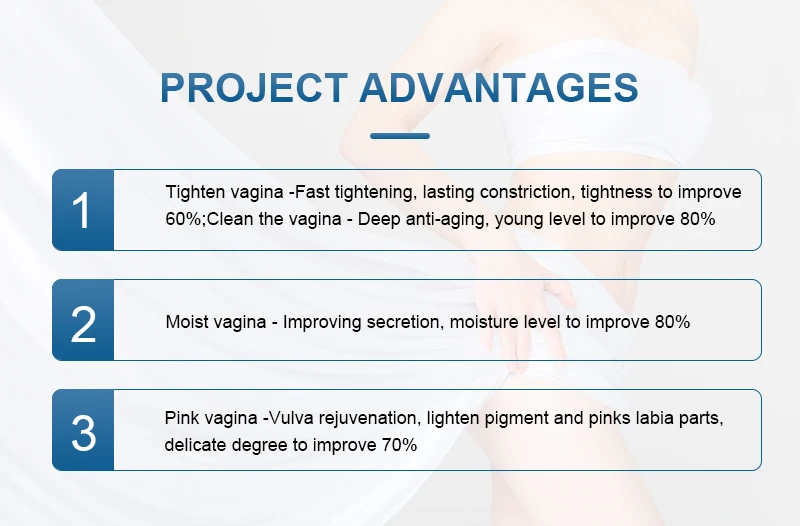 PROJECT ADVANTAGES

1

Tighten vagina -Fast tightening, lasting constriction, tightness to improve 60%;Clean the vagina - Deep anti-aging, young level to improve 80%

2

Moist vagina - Improving secretion, moisture level to improve 80%

3

Pink vagina -Vulva rejuvenation, lighten pigment and pinks labia parts, delicate degree to improve 70%